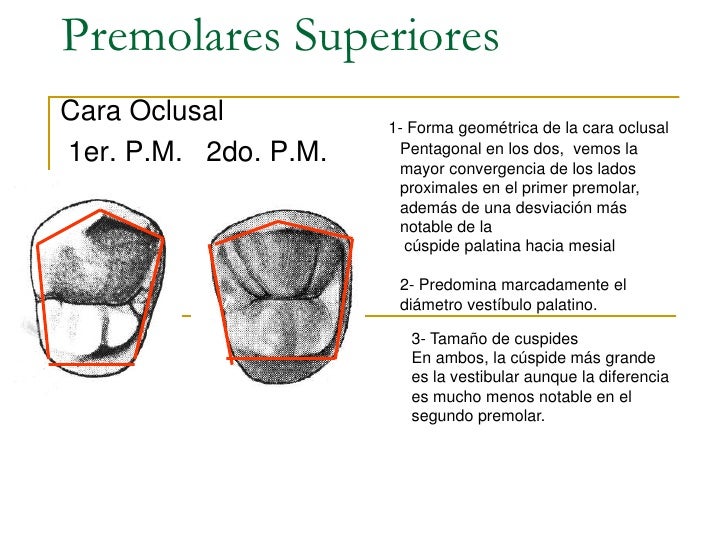 Premolares Superiores

Cara Oclusal
1er. P.M. 2do. P.M.

1- Forma geométrica de la cara oclusal
Pentagonal en los dos, vemos la mayor convergencia de los lados proximales en el primer premolar, además de una desviación más notable de la cúspide palatina hacia mesial

2- Predomina marcadamente el diámetro vestíbulo palatino.

3- Tamaño de cuspides
En ambos, la cúspide más grande es la vestibular aunque la diferencia es mucho menos notable en el segundo premolar.